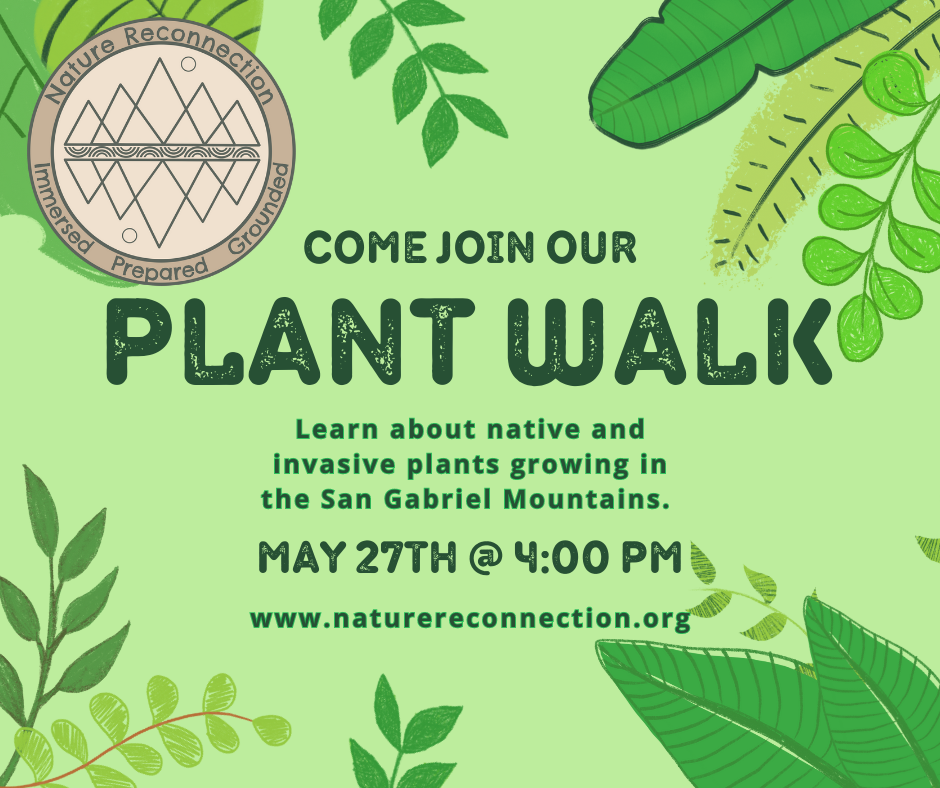 Nature Reconnection
Immersed Prepared Grounded

COME JOIN OUR

PLANT WALK

Learn about native and invasive plants growing in the San Gabriel Mountains.

MAY 27TH @ 4:00 PM

www.naturereconnection.org